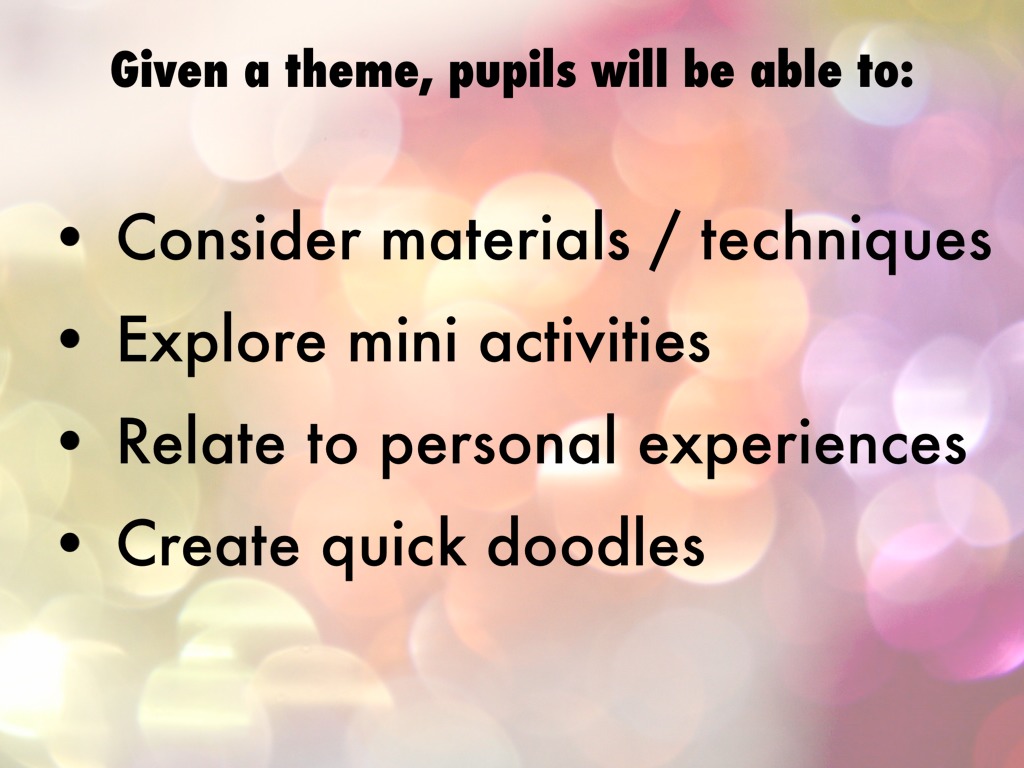 Given a theme, pupils will be able to:

• Consider materials / techniques
• Explore mini activities
• Relate to personal experiences
• Create quick doodles